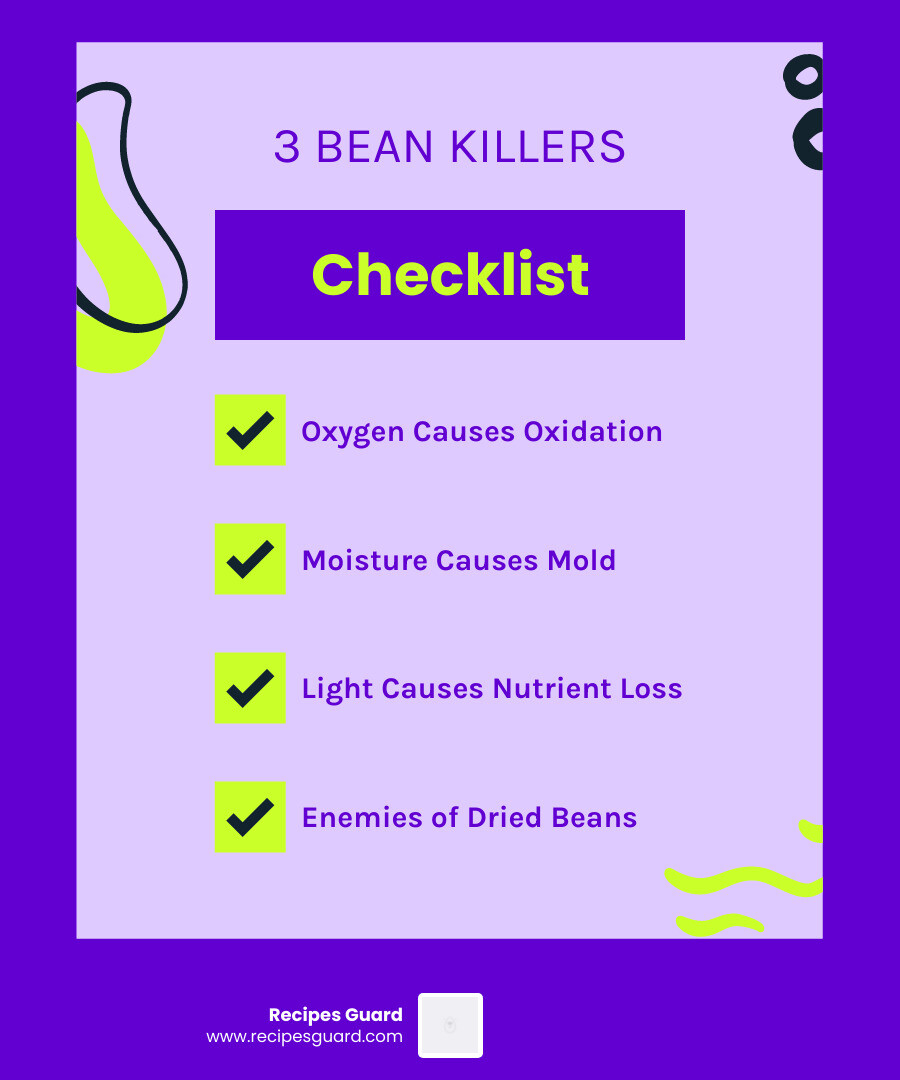 3 BEAN KILLERS

Checklist

Oxygen Causes Oxidation

Moisture Causes Mold

Light Causes Nutrient Loss

Enemies of Dried Beans

Recipes Guard
www.recipesguard.com